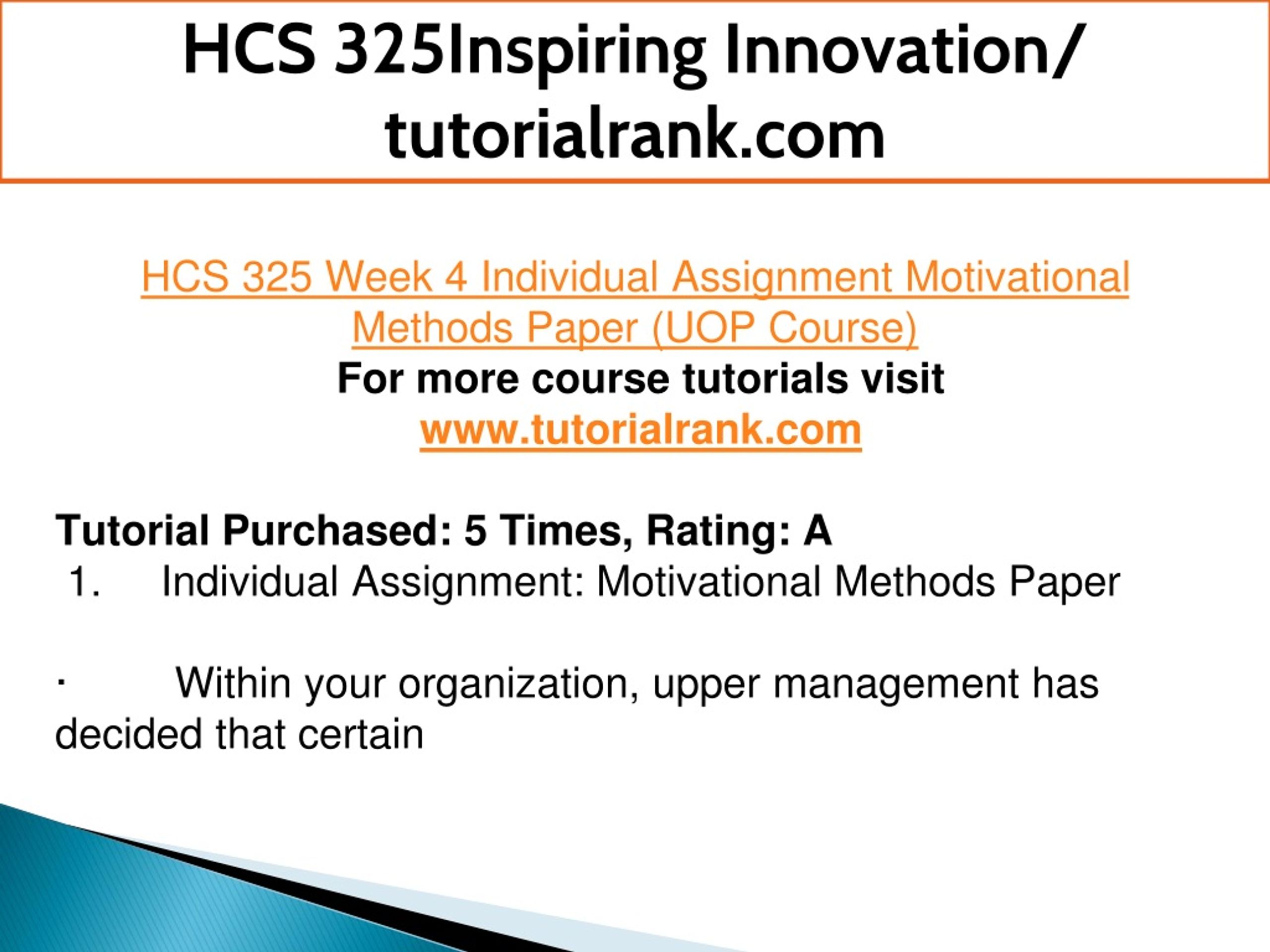 HCS 325Inspiring Innovation/ tutorialrank.com

HCS 325 Week 4 Individual Assignment Motivational Methods Paper (UOP Course)
For more course tutorials visit
www.tutorialrank.com

Tutorial Purchased: 5 Times, Rating: A
1. Individual Assignment: Motivational Methods Paper

· Within your organization, upper management has decided that certain